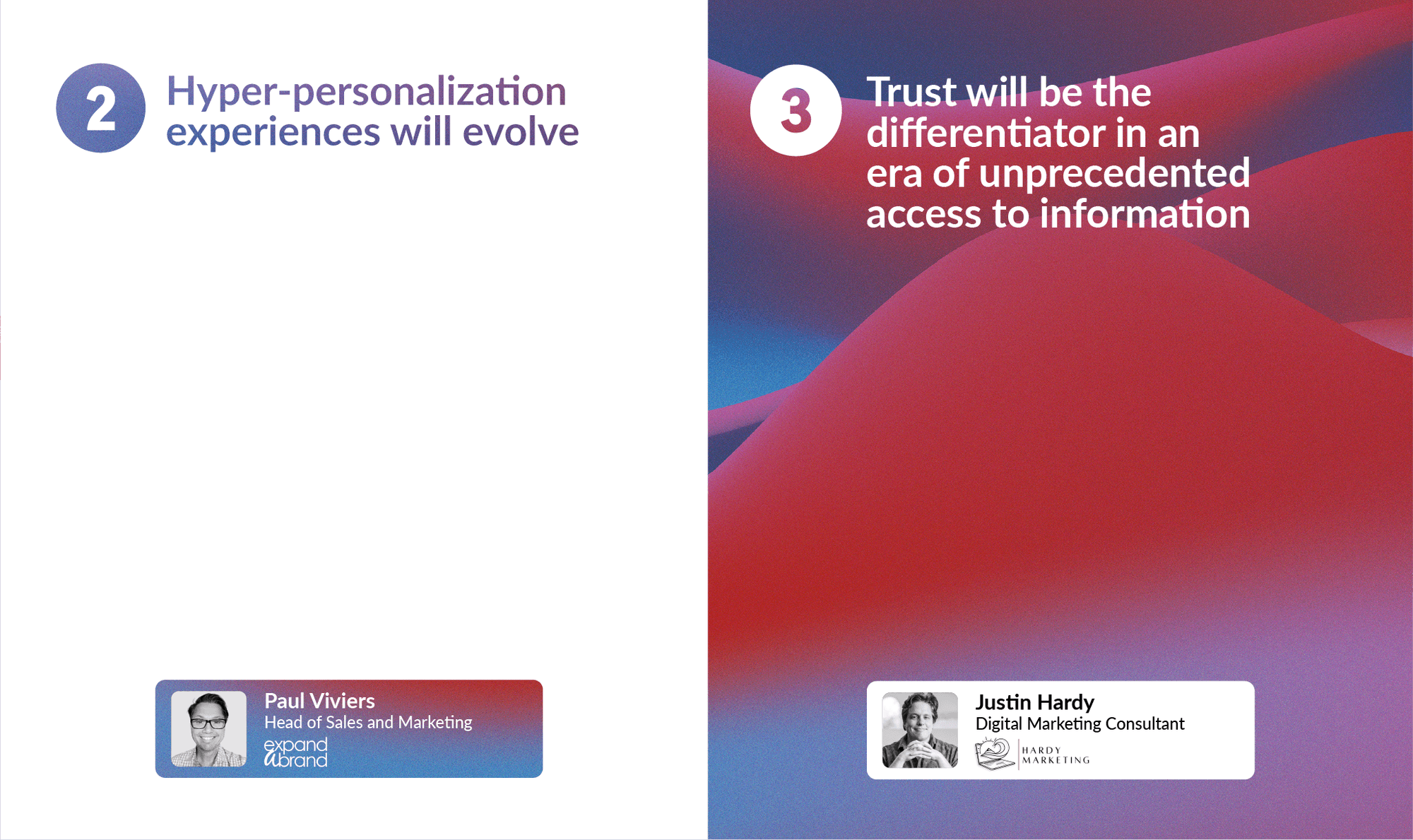 2

Hyper-personalization experiences will evolve

Paul Viviers
Head of Sales and Marketing
expand a brand

3

Trust will be the differentiator in an era of unprecedented access to information

Justin Hardy
Digital Marketing Consultant
HARDY MARKETING